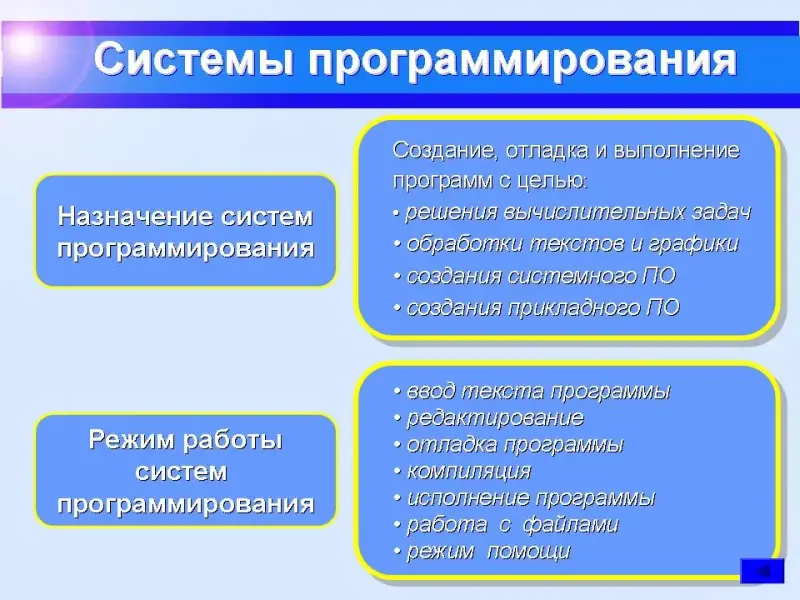 Системы программирования

Назначение систем программирования

Создание, отладка и выполнение программ с целью:
• решения вычислительных задач
• обработки текстов и графики
• создания системного ПО
• создания прикладного ПО

Режим работы систем программирования

• ввод текста программы
• редактирование
• отладка программы
• компиляция
• исполнение программы
• работа с файлами
• режим помощи